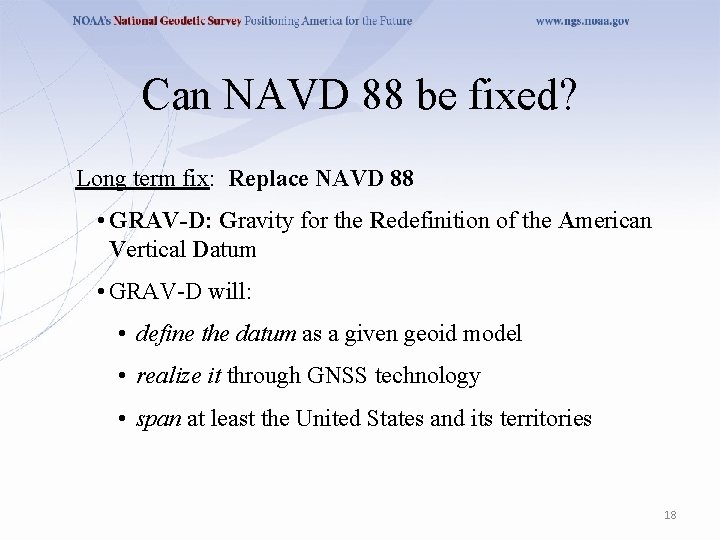 NOAA's National Geodetic Survey Positioning America for the Future www.ngs.noaa.gov

Can NAVD 88 be fixed?

Long term fix: Replace NAVD 88

• GRAV-D: Gravity for the Redefinition of the American Vertical Datum

• GRAV-D will:

• define the datum as a given geoid model

• realize it through GNSS technology

• span at least the United States and its territories

18